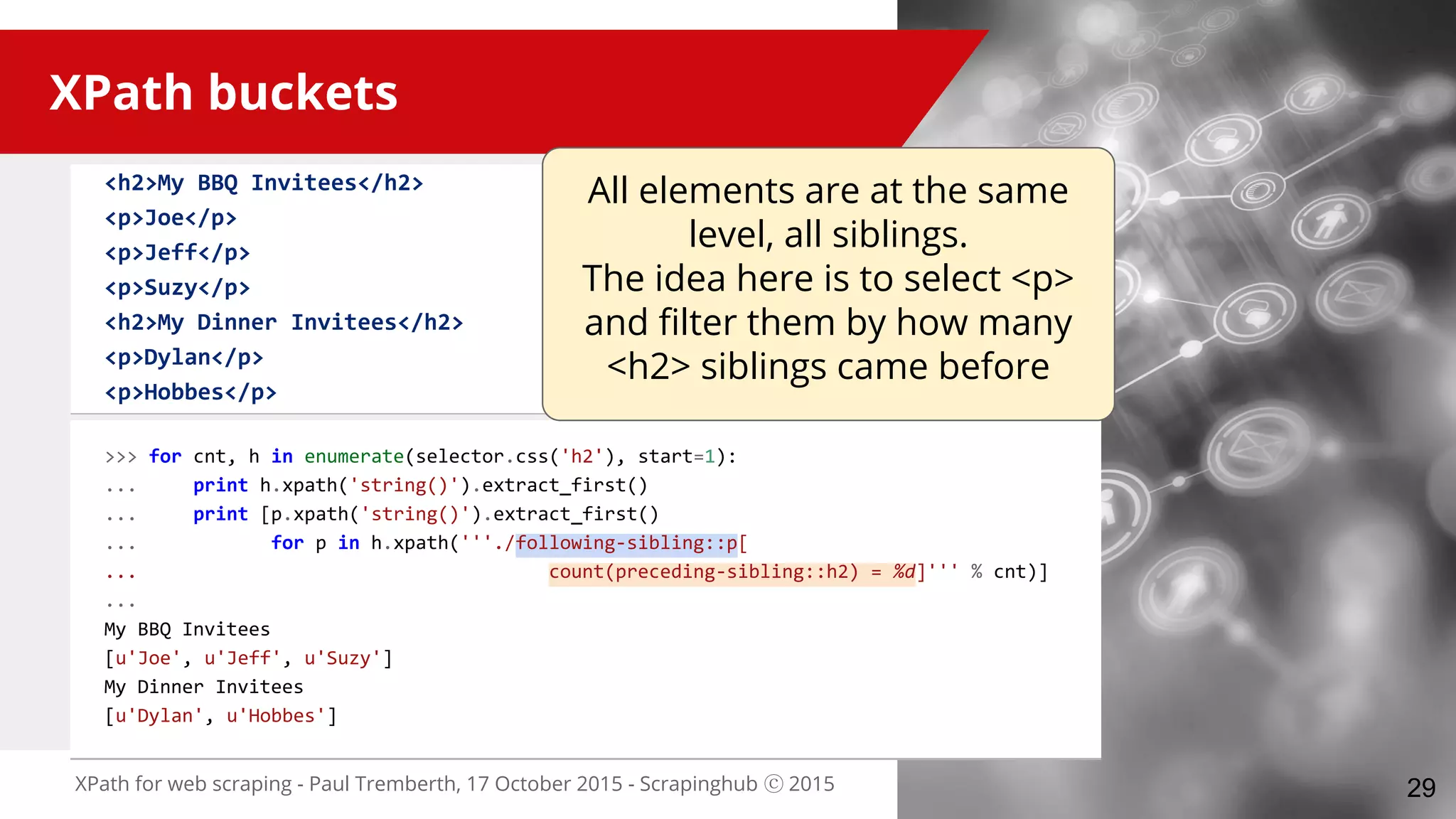 XPath buckets

<h2>My BBQ Invitees</h2>
<p>Joe</p>
<p>Jeff</p>
<p>Suzy</p>
<h2>My Dinner Invitees</h2>
<p>Dylan</p>
<p>Hobbes</p>

All elements are at the same level, all siblings.
The idea here is to select <p> and filter them by how many <h2> siblings came before

>>> for cnt, h in enumerate(selector.css('h2'), start=1):
...     print h.xpath('string()').extract_first()
...     print [p.xpath('string()').extract_first()
...            for p in h.xpath('''./following-sibling::p[
...                                 count(preceding-sibling::h2) = %d]''' % cnt)]
...
My BBQ Invitees
[u'Joe', u'Jeff', u'Suzy']
My Dinner Invitees
[u'Dylan', u'Hobbes']

XPath for web scraping - Paul Tremberth, 17 October 2015 - Scrapinghub © 2015

29